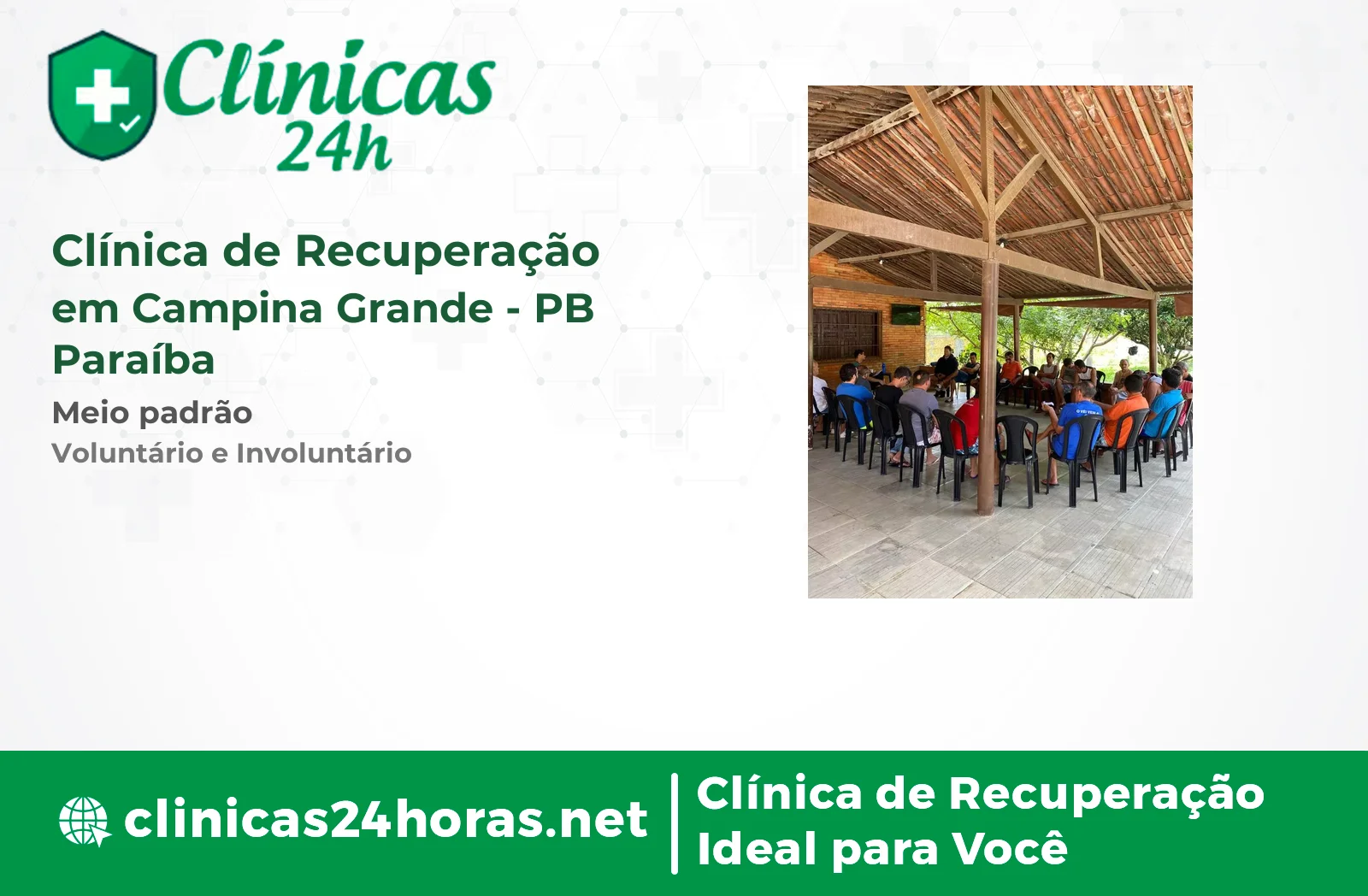 Clínicas 24h

Clínica de Recuperação em Campina Grande - PB Paraíba

Meio padrão

Voluntário e Involuntário

clinicas24horas.net

Clínica de Recuperação Ideal para Você